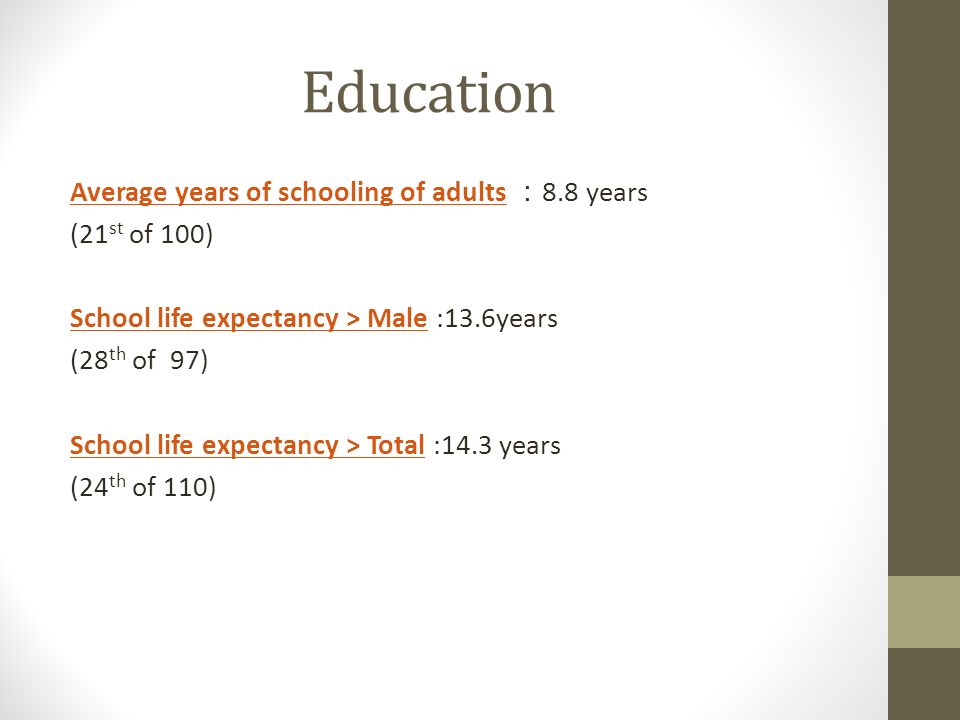 Education

Average years of schooling of adults : 8.8 years
(21st of 100)

School life expectancy > Male :13.6years
(28th of 97)

School life expectancy > Total :14.3 years
(24th of 110)